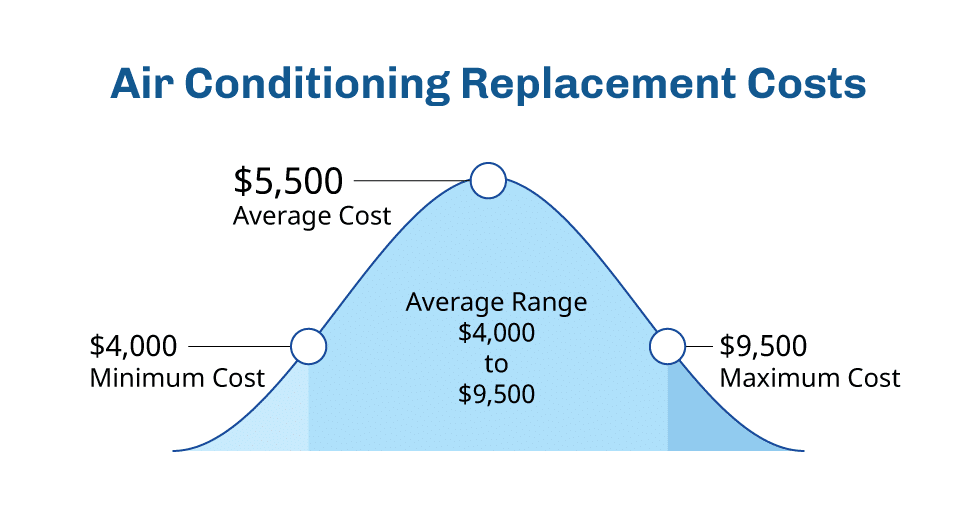 Air Conditioning Replacement Costs

\$5,500
Average Cost

\$4,000
Minimum Cost

Average Range
\$4,000
to
\$9,500

\$9,500
Maximum Cost